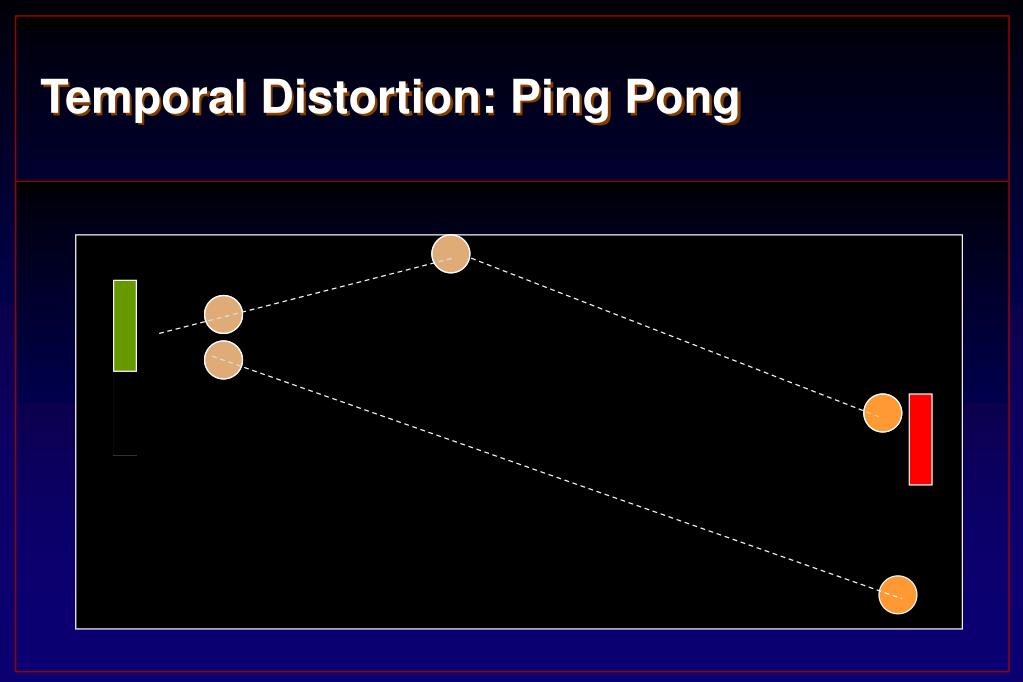 Temporal Distortion: Ping Pong